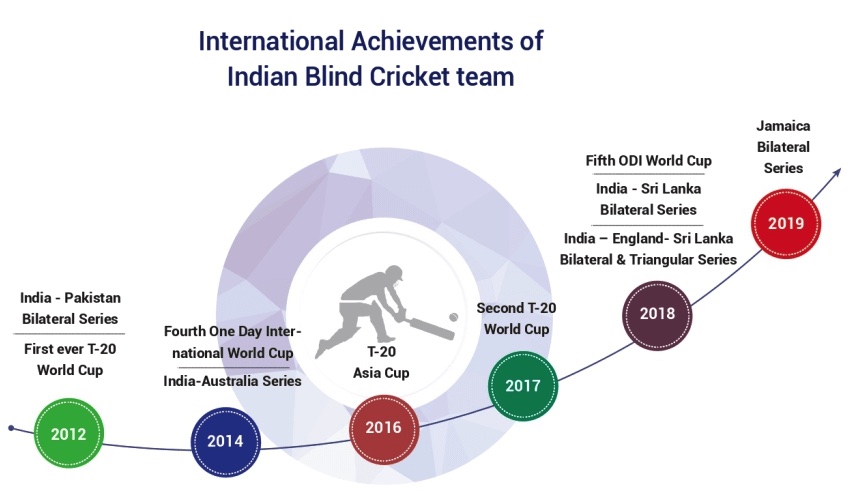 International Achievements of Indian Blind Cricket team

India - Pakistan Bilateral Series

First ever T-20 World Cup

2012

Fourth One Day International World Cup

India-Australia Series

2014

T-20 Asia Cup

2016

Second T-20 World Cup

2017

Fifth ODI World Cup

India - Sri Lanka Bilateral Series

India – England- Sri Lanka Bilateral & Triangular Series

2018

Jamaica Bilateral Series

2019